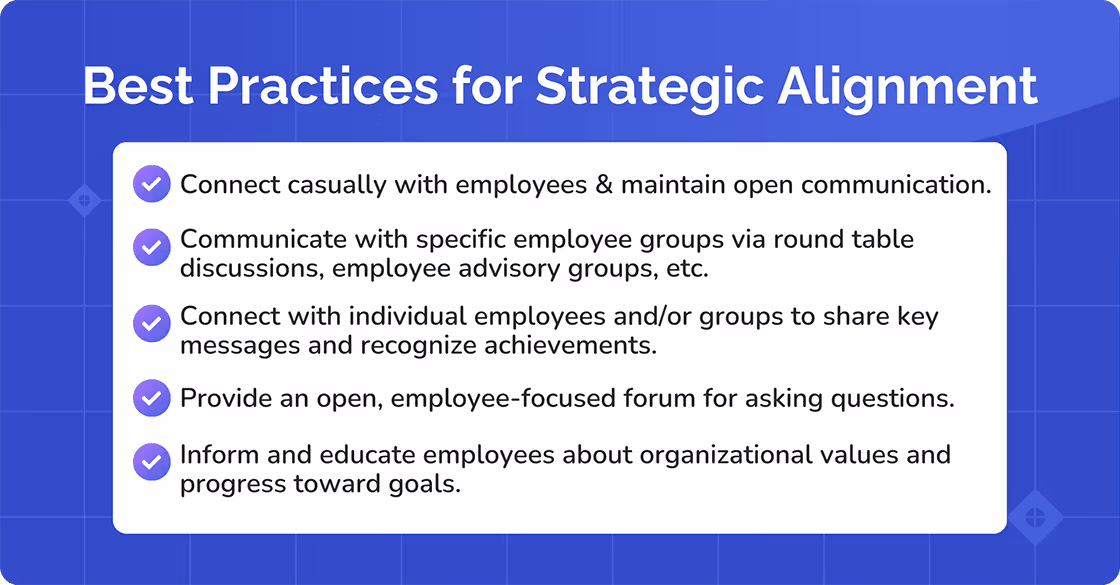 Best Practices for Strategic Alignment

Connect casually with employees & maintain open communication.

Communicate with specific employee groups via round table discussions, employee advisory groups, etc.

Connect with individual employees and/or groups to share key messages and recognize achievements.

Provide an open, employee-focused forum for asking questions.

Inform and educate employees about organizational values and progress toward goals.